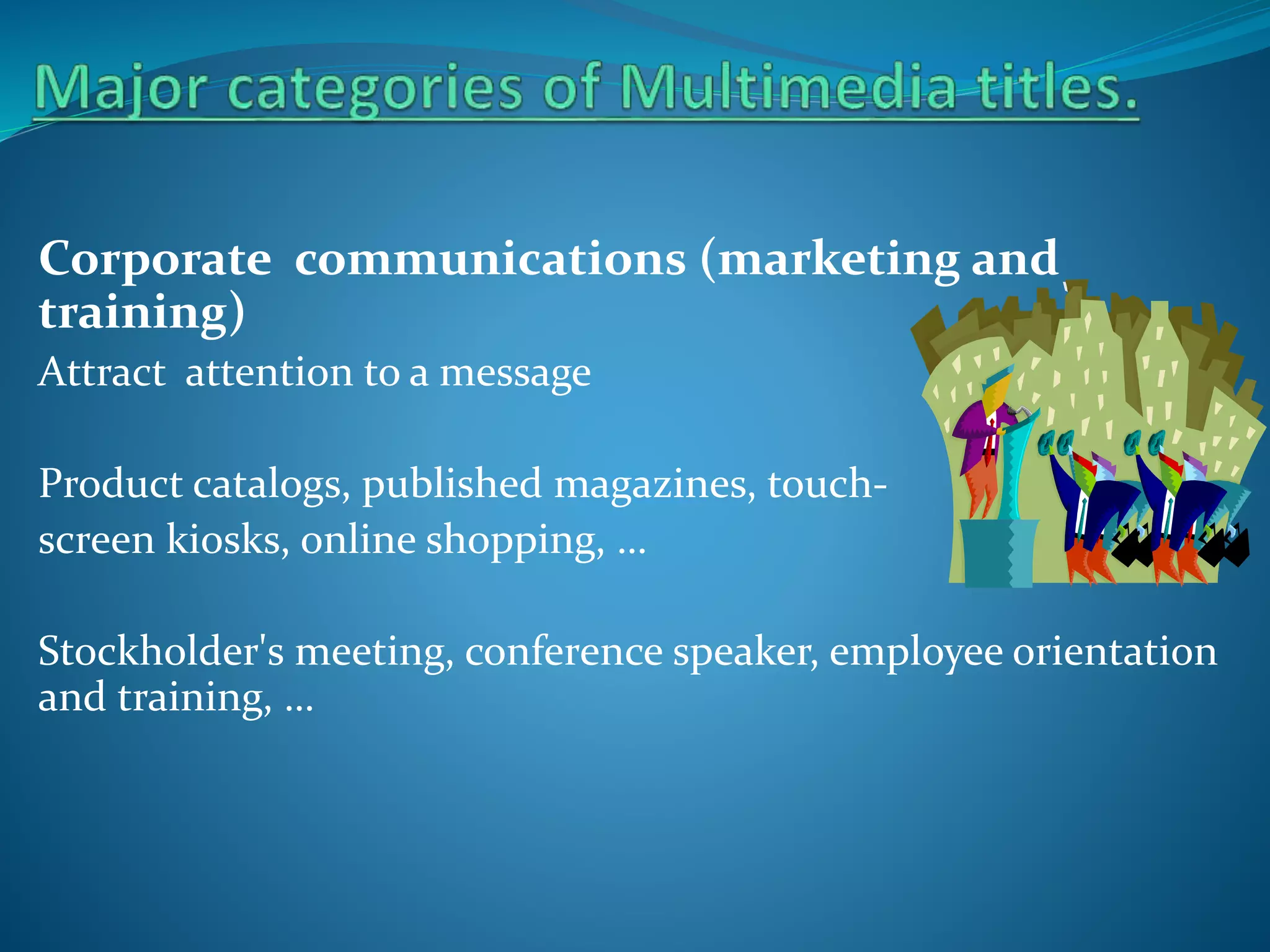 Major categories of Multimedia titles.

Corporate communications (marketing and training)

Attract attention to a message

Product catalogs, published magazines, touch-screen kiosks, online shopping, …

Stockholder's meeting, conference speaker, employee orientation and training, …